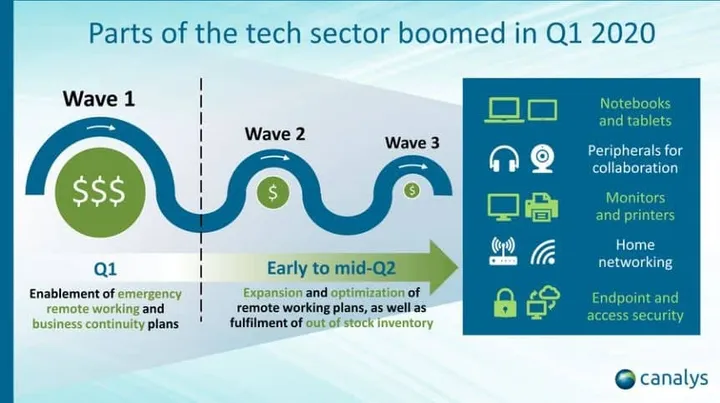 Parts of the tech sector boomed in Q1 2020

Wave 1

$$$

Wave 2

$

Wave 3

$

Q1

Enablement of emergency remote working and business continuity plans

Early to mid-Q2

Expansion and optimization of remote working plans, as well as fulfilment of out of stock inventory

Notebooks and tablets

Peripherals for collaboration

Monitors and printers

Home networking

Endpoint and access security

canalys